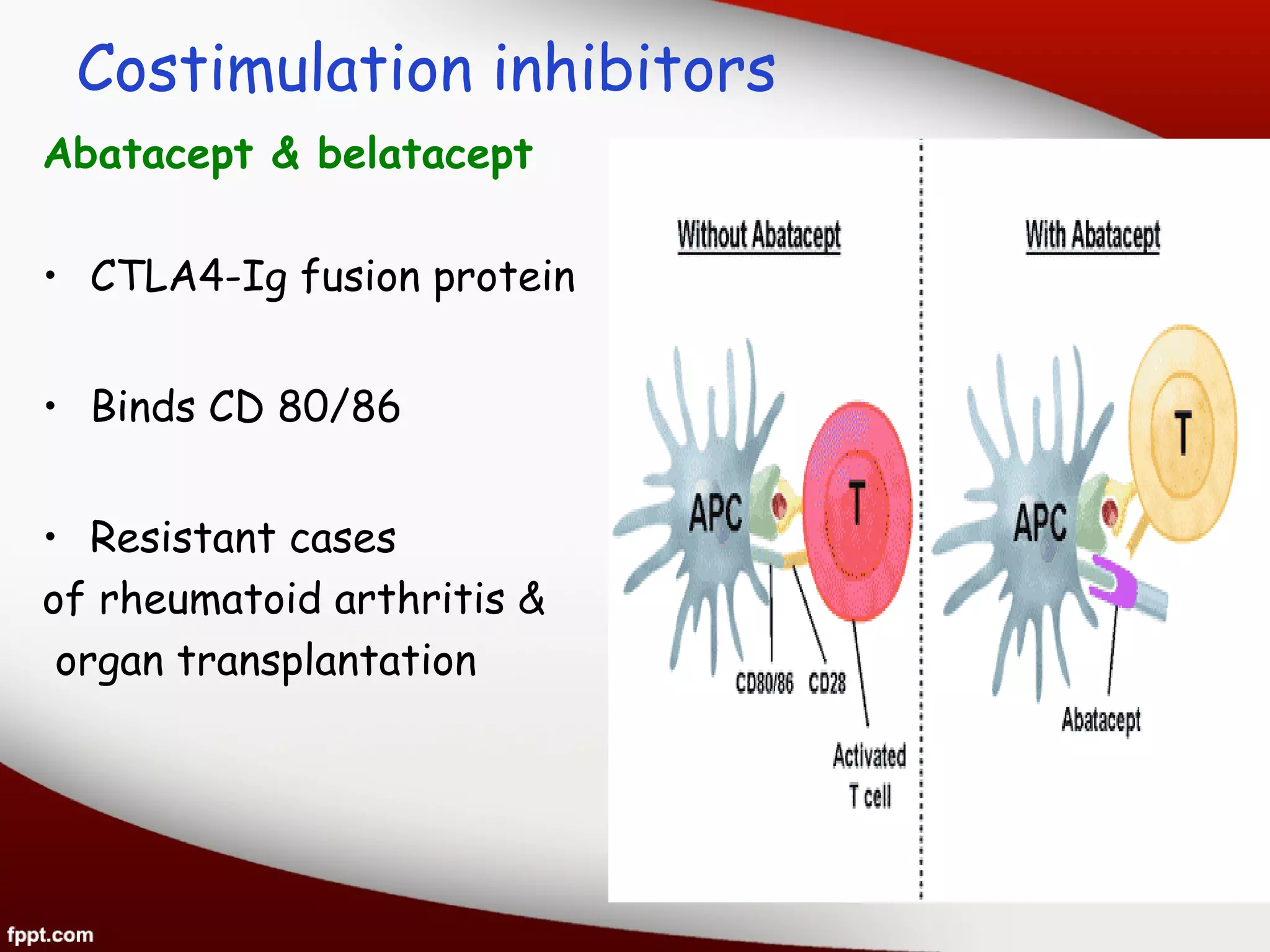 Costimulation inhibitors

Abatacept & belatacept

• CTLA4-Ig fusion protein

• Binds CD 80/86

• Resistant cases of rheumatoid arthritis & organ transplantation

Without Abatacept

APC

T

CD80/86 CD28

Activated T cell

With Abatacept

APC

T

Abatacept

fppt.com